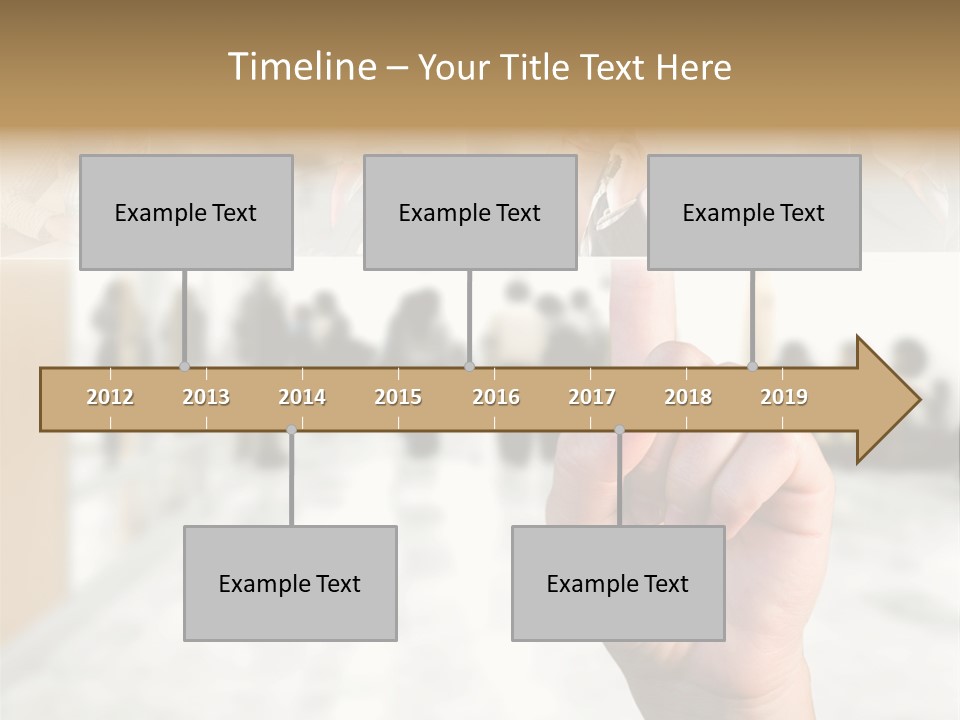 Timeline – Your Title Text Here

Example Text

Example Text

Example Text

2012 2013 2014 2015 2016 2017 2018 2019

Example Text

Example Text